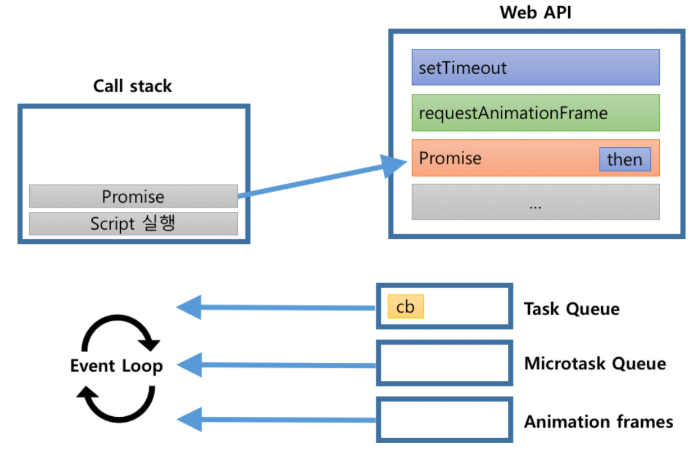 Web API

setTimeout

requestAnimationFrame

Promise

then

...

Call stack

Promise

Script 실행

cb

Task Queue

Event Loop

Microtask Queue

Animation frames